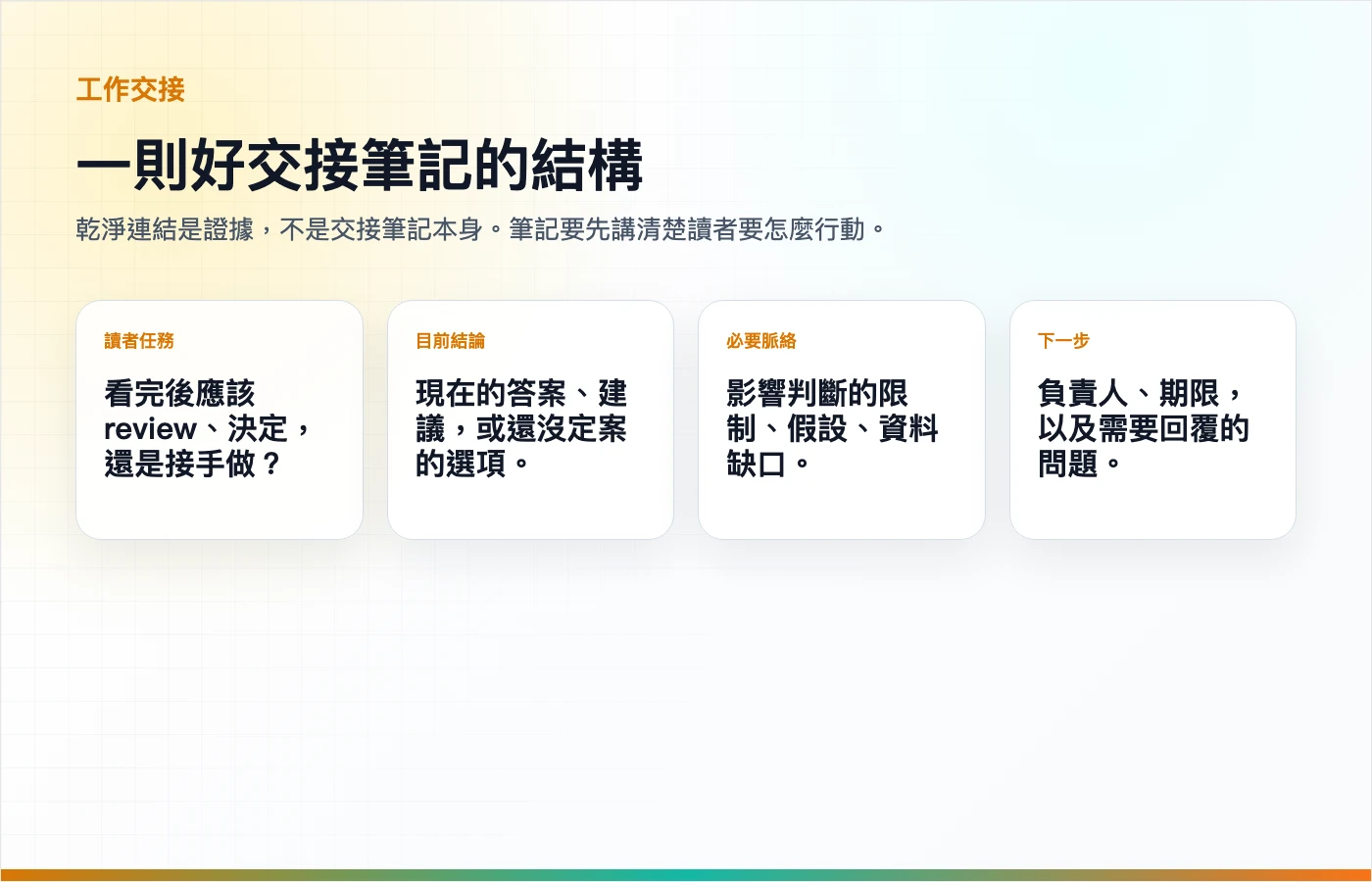 工作交接

一則好交接筆記的結構

乾淨連結是證據，不是交接筆記本身。筆記要先講清楚讀者要怎麼行動。

讀者任務

看完後應該 review、決定，還是接手做？

目前結論

現在的答案、建議，或還沒定案的選項。

必要脈絡

影響判斷的限制、假設、資料缺口。

下一步

負責人、期限，以及需要回覆的問題。